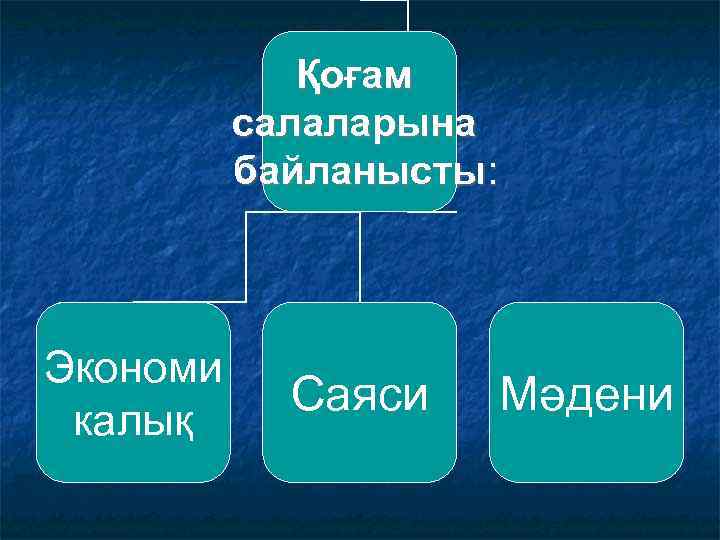 Қоғам салаларына байланысты:

Экономи калық

Саяси

Мәдени